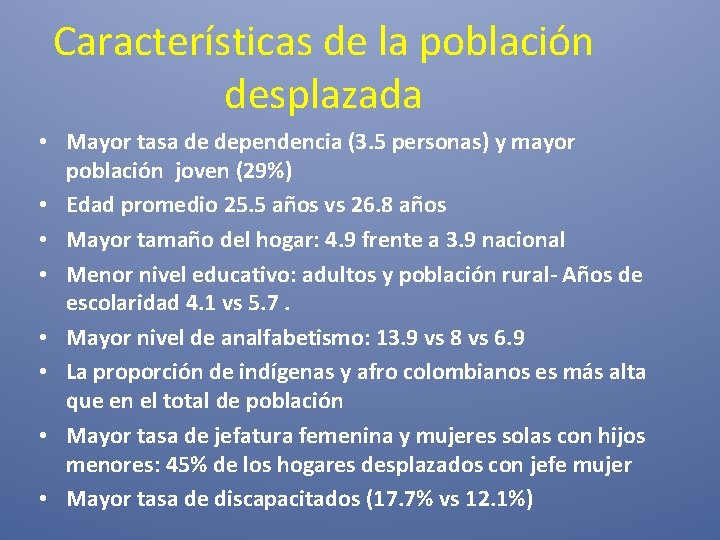 Características de la población desplazada

• Mayor tasa de dependencia (3.5 personas) y mayor población joven (29%)
• Edad promedio 25.5 años vs 26.8 años
• Mayor tamaño del hogar: 4.9 frente a 3.9 nacional
• Menor nivel educativo: adultos y población rural- Años de escolaridad 4.1 vs 5.7 .
• Mayor nivel de analfabetismo: 13.9 vs 8 vs 6.9
• La proporción de indígenas y afro colombianos es más alta que en el total de población
• Mayor tasa de jefatura femenina y mujeres solas con hijos menores: 45% de los hogares desplazados con jefe mujer
• Mayor tasa de discapacitados (17.7% vs 12.1%)